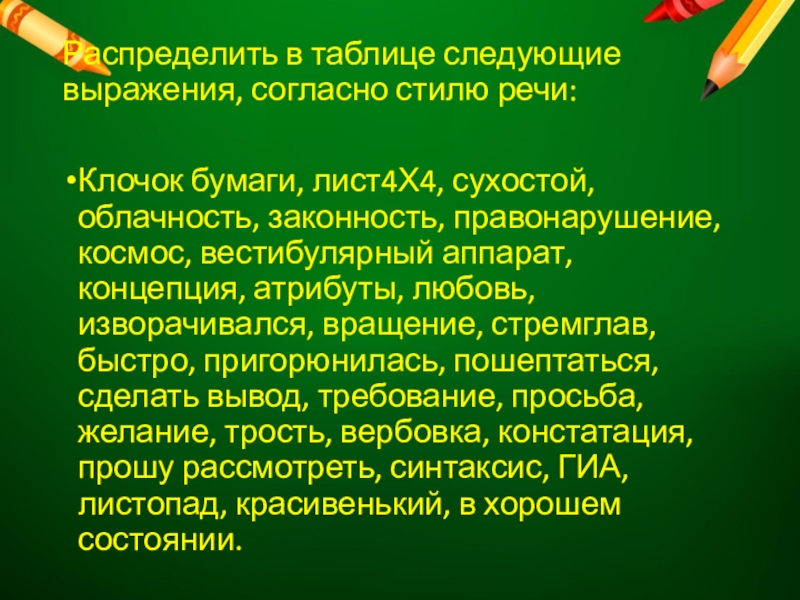 Распределить в таблице следующие выражения, согласно стилю речи:

•Клочок бумаги, лист4Х4, сухостой, облачность, законность, правонарушение, космос, вестибулярный аппарат, концепция, атрибуты, любовь, изворачивался, вращение, стремглав, быстро, пригорюнилась, пошептаться, сделать вывод, требование, просьба, желание, трость, вербовка, констатация, прошу рассмотреть, синтаксис, ГИА, листопад, красивенький, в хорошем состоянии.